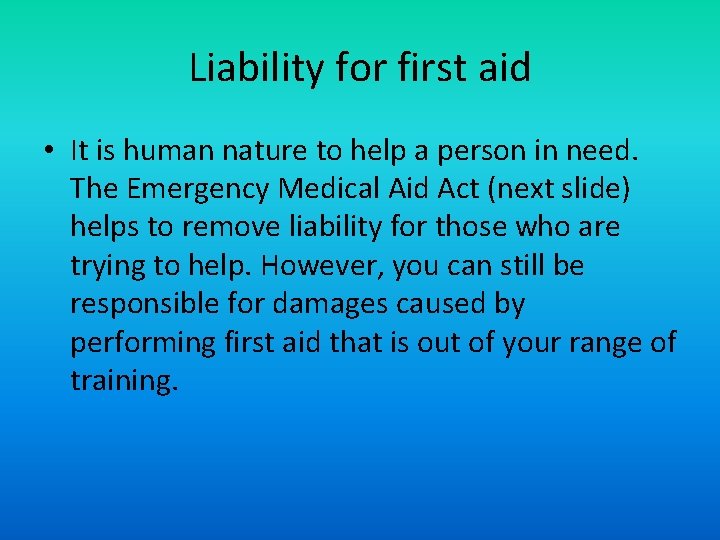 Liability for first aid

• It is human nature to help a person in need. The Emergency Medical Aid Act (next slide) helps to remove liability for those who are trying to help. However, you can still be responsible for damages caused by performing first aid that is out of your range of training.